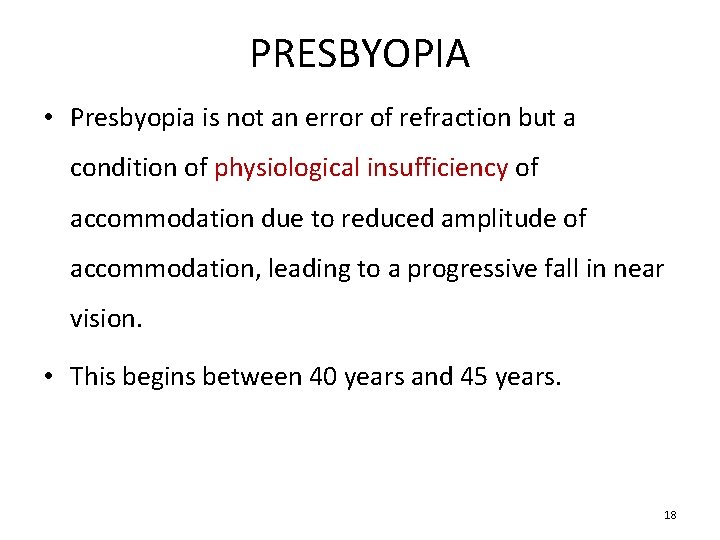 PRESBYOPIA

• Presbyopia is not an error of refraction but a condition of physiological insufficiency of accommodation due to reduced amplitude of accommodation, leading to a progressive fall in near vision.

• This begins between 40 years and 45 years.

18